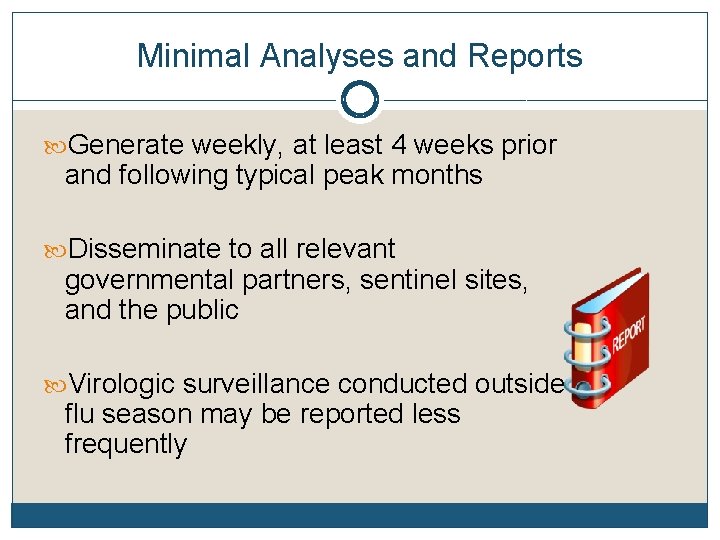 Minimal Analyses and Reports

Generate weekly, at least 4 weeks prior and following typical peak months

Disseminate to all relevant governmental partners, sentinel sites, and the public

Virologic surveillance conducted outside flu season may be reported less frequently

REPORT